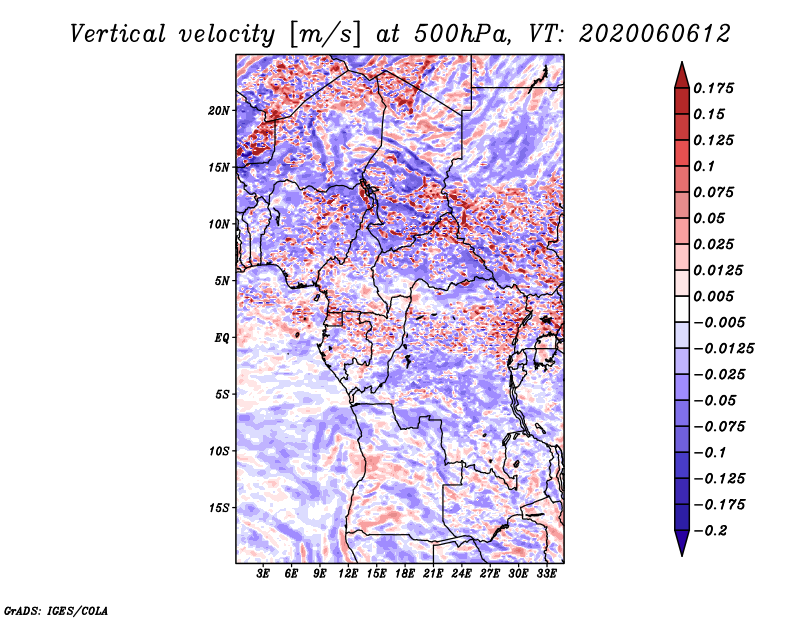 Vertical velocity [m/s] at 500hPa, VT: 2020060612

20N
15N
10N
5N
EQ
5S
10S
15S

3E 6E 9E 12E 15E 18E 21E 24E 27E 30E 33E

0.175
0.15
0.125
0.1
0.075
0.05
0.025
0.0125
0.005
−0.005
−0.0125
−0.025
−0.05
−0.075
−0.1
−0.125
−0.175
−0.2

GrADS: IGES/COLA